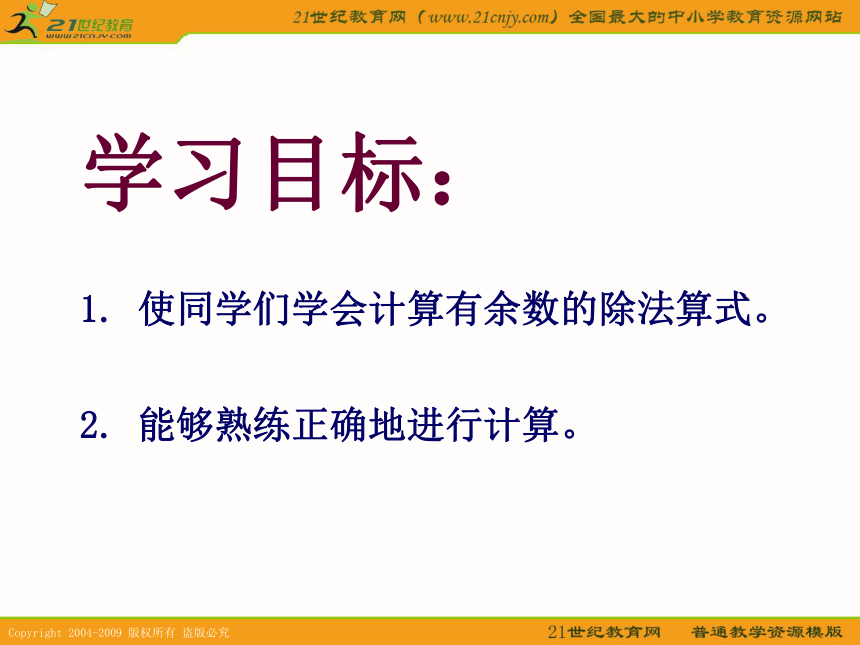 21世纪教育
www.21cnjy.com

21世纪教育网（www.21cnjy.com）全国最大的中小学教育资源网站

学习目标：

1. 使同学们学会计算有余数的除法算式。

2. 能够熟练正确地进行计算。

Copyright 2004-2009 版权所有 盗版必究

21世纪教育网 普通教学资源模版